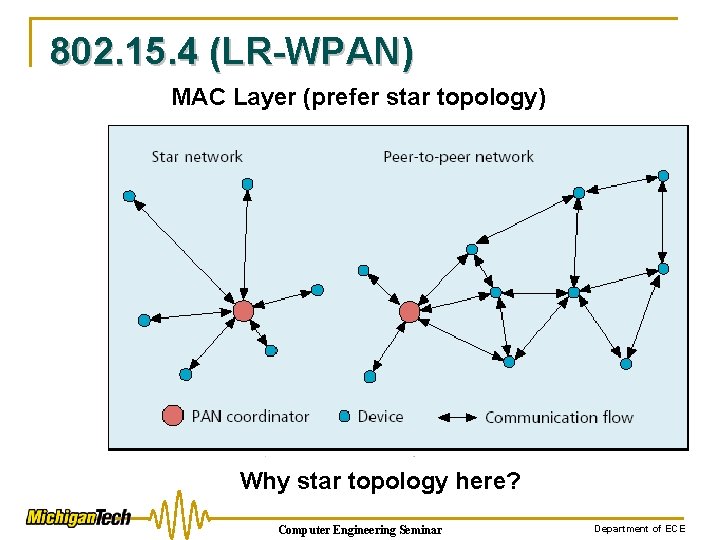 802.15.4 (LR-WPAN)

MAC Layer (prefer star topology)

Star network

Peer-to-peer network

PAN coordinator

Device

Communication flow

Why star topology here?

MichiganTech

Computer Engineering Seminar

Department of ECE